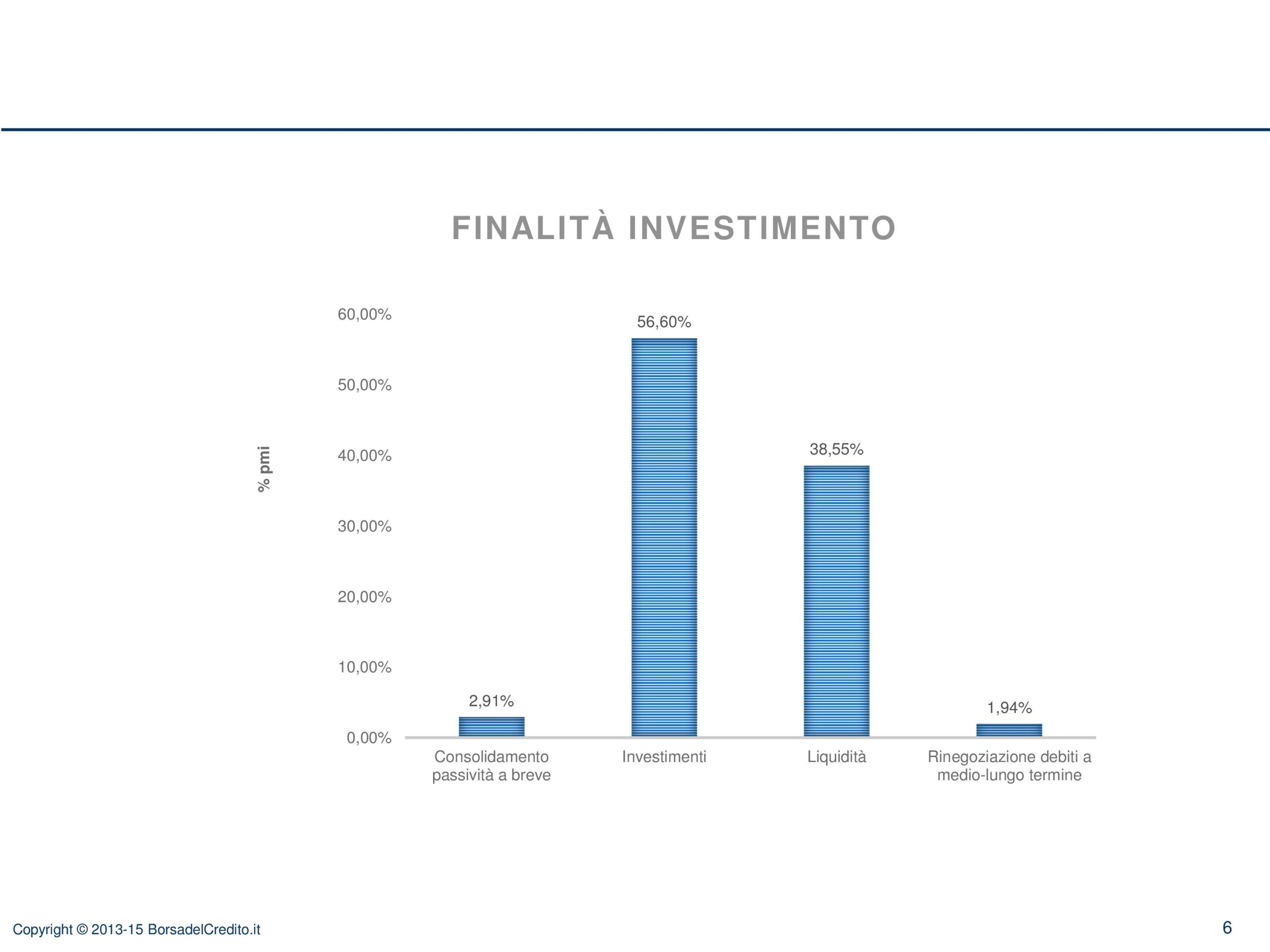 FINALITÀ INVESTIMENTO

% pmi

60,00%
50,00%
40,00%
30,00%
20,00%
10,00%
0,00%

2,91%
56,60%
38,55%
1,94%

Consolidamento passività a breve
Investimenti
Liquidità
Rinegoziazione debiti a medio-lungo termine

Copyright © 2013-15 BorsadelCredito.it

6